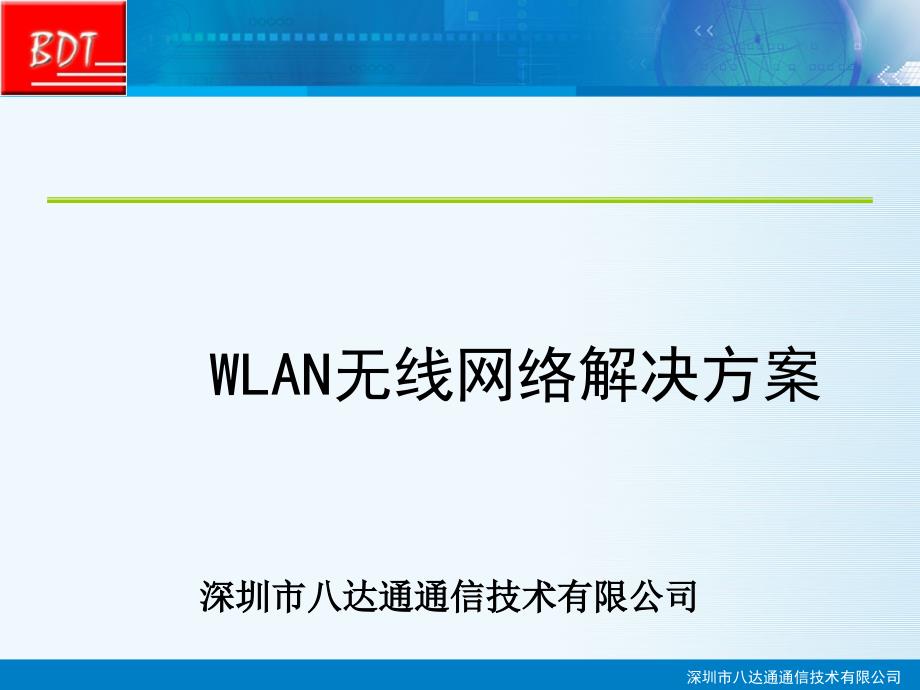 BDT

WLAN无线网络解决方案

深圳市八达通通信技术有限公司

深圳市八达通通信技术有限公司